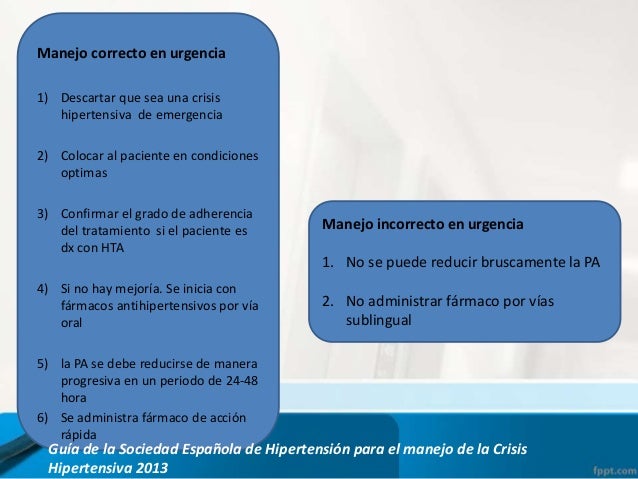 Manejo correcto en urgencia

1) Descartar que sea una crisis hipertensiva de emergencia

2) Colocar al paciente en condiciones optimas

3) Confirmar el grado de adherencia del tratamiento si el paciente es dx con HTA

4) Si no hay mejoría. Se inicia con fármacos antihipertensivos por vía oral

5) la PA se debe reducirse de manera progresiva en un periodo de 24-48 hora

6) Se administra fármaco de acción rápida

Manejo incorrecto en urgencia

1. No se puede reducir bruscamente la PA

2. No administrar fármaco por vías sublingual

Guía de la Sociedad Española de Hipertensión para el manejo de la Crisis Hipertensiva 2013

fppt.com